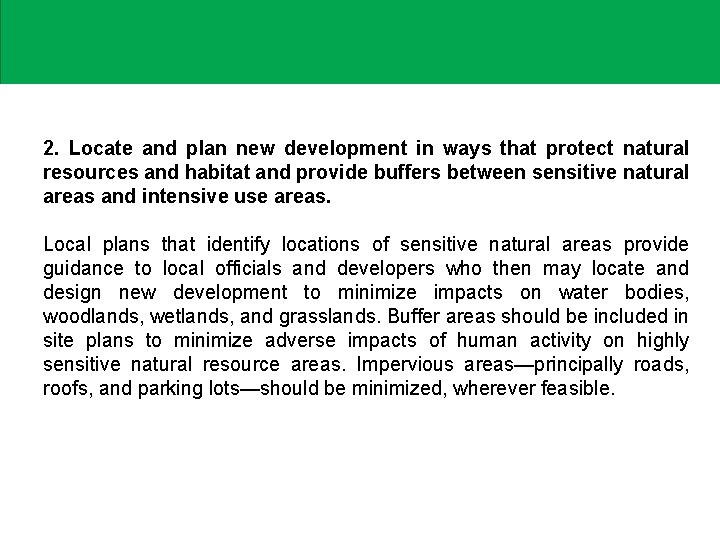 2. Locate and plan new development in ways that protect natural resources and habitat and provide buffers between sensitive natural areas and intensive use areas.

Local plans that identify locations of sensitive natural areas provide guidance to local officials and developers who then may locate and design new development to minimize impacts on water bodies, woodlands, wetlands, and grasslands. Buffer areas should be included in site plans to minimize adverse impacts of human activity on highly sensitive natural resource areas. Impervious areas—principally roads, roofs, and parking lots—should be minimized, wherever feasible.